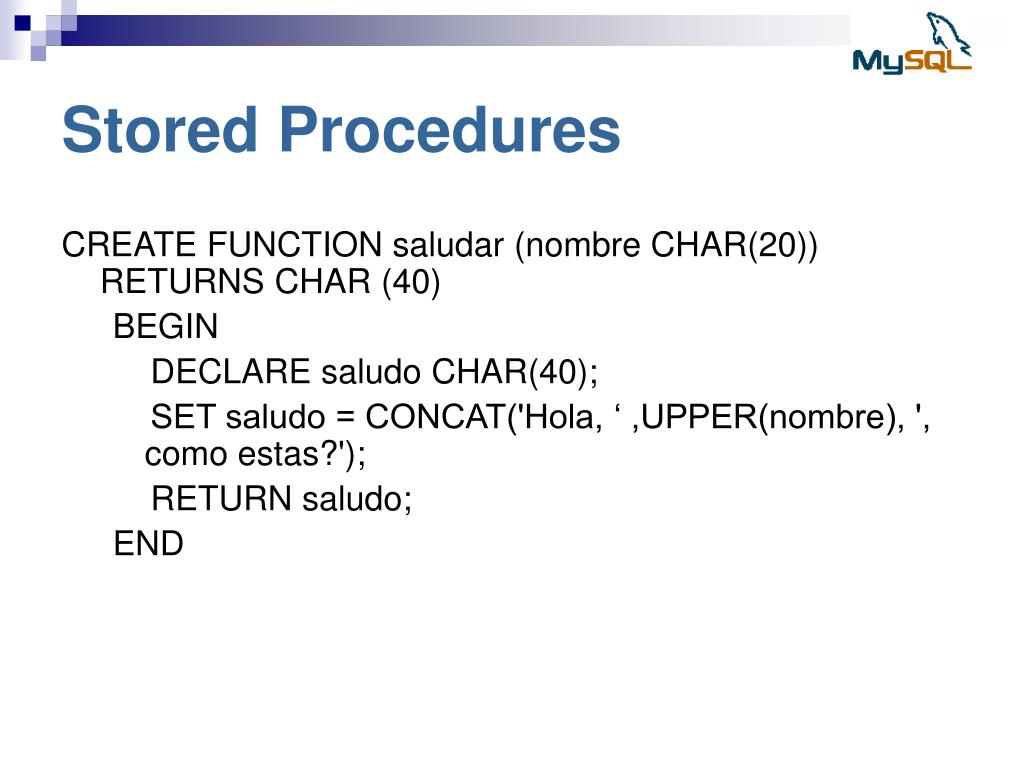 MySQL

Stored Procedures

CREATE FUNCTION saludar (nombre CHAR(20)) RETURNS CHAR (40)
BEGIN
DECLARE saludo CHAR(40);
SET saludo = CONCAT('Hola, ‘ ,UPPER(nombre), ', como estas?');
RETURN saludo;
END